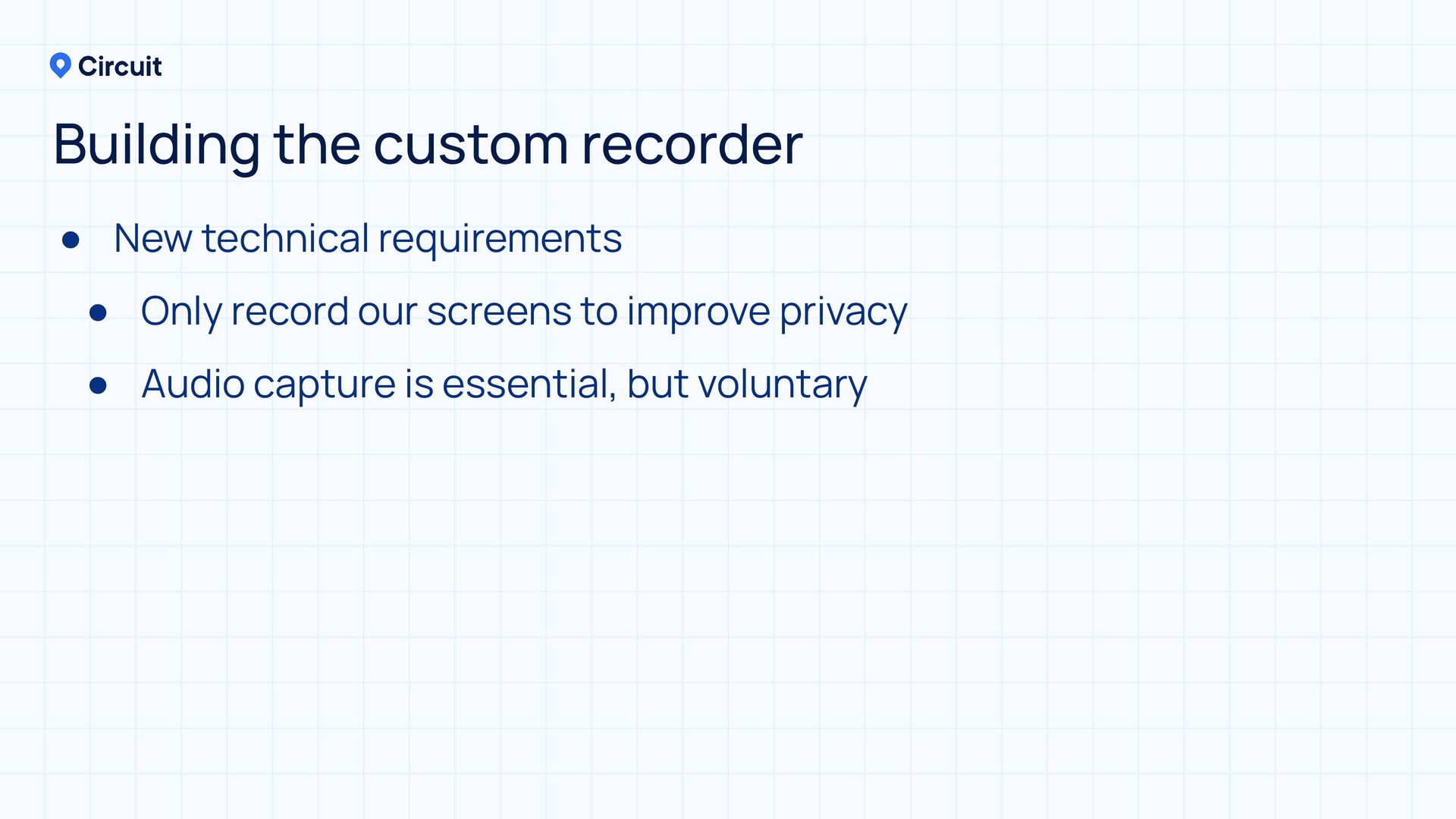 Circuit

Building the custom recorder

- New technical requirements
  - Only record our screens to improve privacy
  - Audio capture is essential, but voluntary